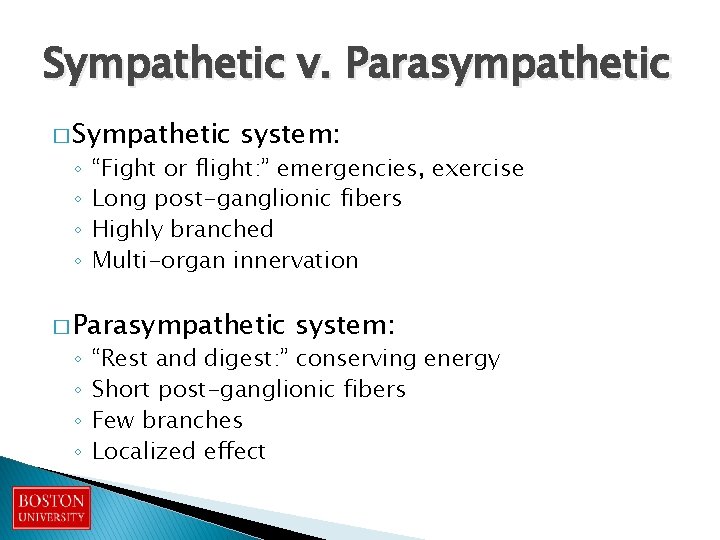 Sympathetic v. Parasympathetic

□ Sympathetic system:
◦ "Fight or flight:" emergencies, exercise
◦ Long post-ganglionic fibers
◦ Highly branched
◦ Multi-organ innervation

□ Parasympathetic system:
◦ "Rest and digest:" conserving energy
◦ Short post-ganglionic fibers
◦ Few branches
◦ Localized effect

BOSTON UNIVERSITY